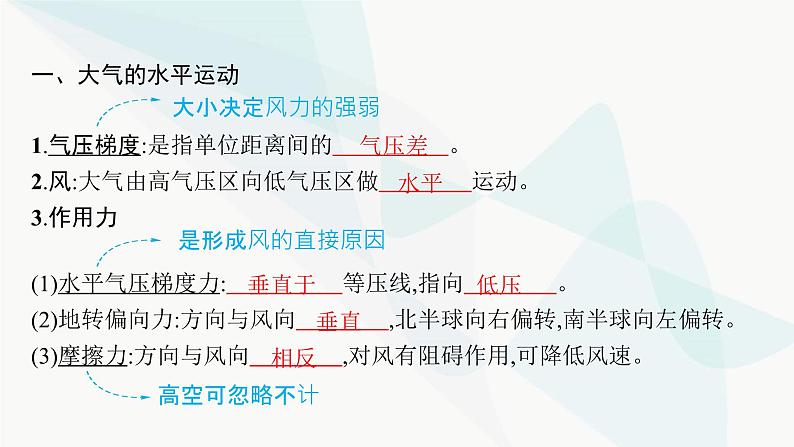 一、大气的水平运动

大小决定风力的强弱

1.气压梯度:是指单位距离间的 气压差 。

2.风:大气由高气压区向低气压区做 水平 运动。

3.作用力

是形成风的直接原因

(1)水平气压梯度力: 垂直于 等压线,指向 低压 。

(2)地转偏向力:方向与风向 垂直 ,北半球向右偏转,南半球向左偏转。

(3)摩擦力:方向与风向 相反 ,对风有阻碍作用,可降低风速。

高空可忽略不计